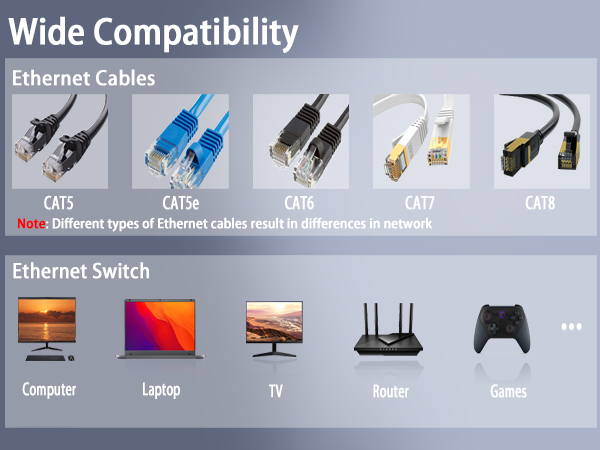 Wide Compatibility

Ethernet Cables

CAT5

CAT5e

CAT6

CAT7

CAT8

Note: Different types of Ethernet cables result in differences in network

Ethernet Switch

Computer

Laptop

TV

Router

Games

...